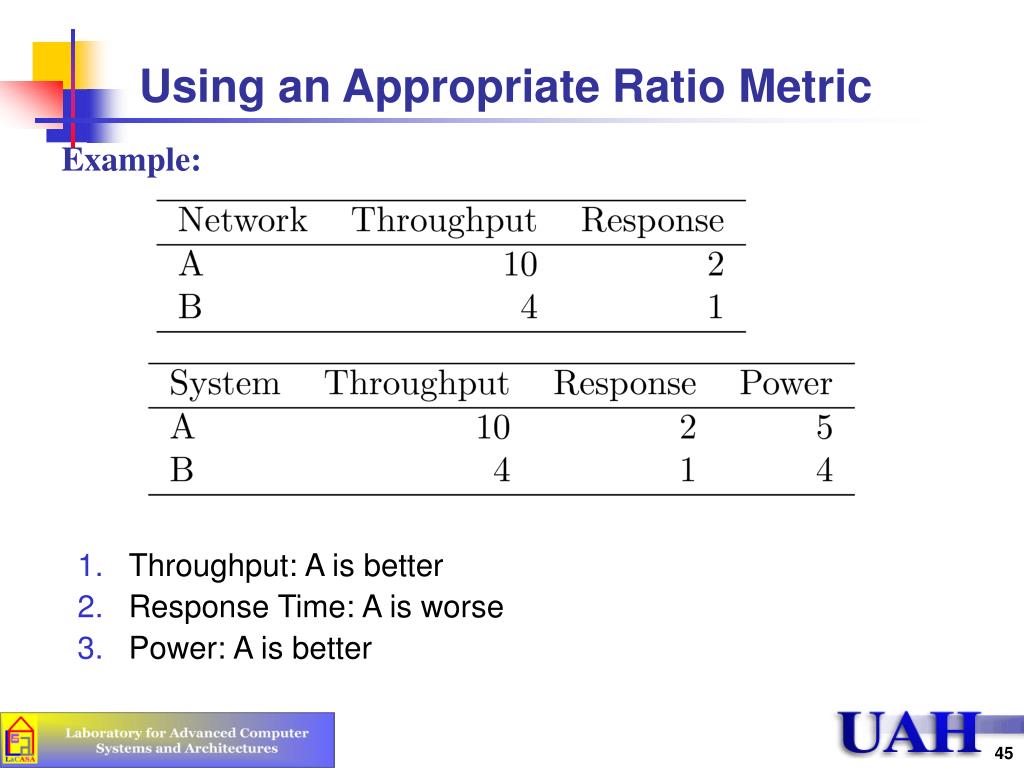 Using an Appropriate Ratio Metric

Example:

| Network | Throughput | Response |
|---|---|---|
| A | 10 | 2 |
| B | 4 | 1 |

| System | Throughput | Response | Power |
|---|---|---|---|
| A | 10 | 2 | 5 |
| B | 4 | 1 | 4 |

1. Throughput: A is better
2. Response Time: A is worse
3. Power: A is better

LaCASA

Laboratory for Advanced Computer Systems and Architectures

UAH

45